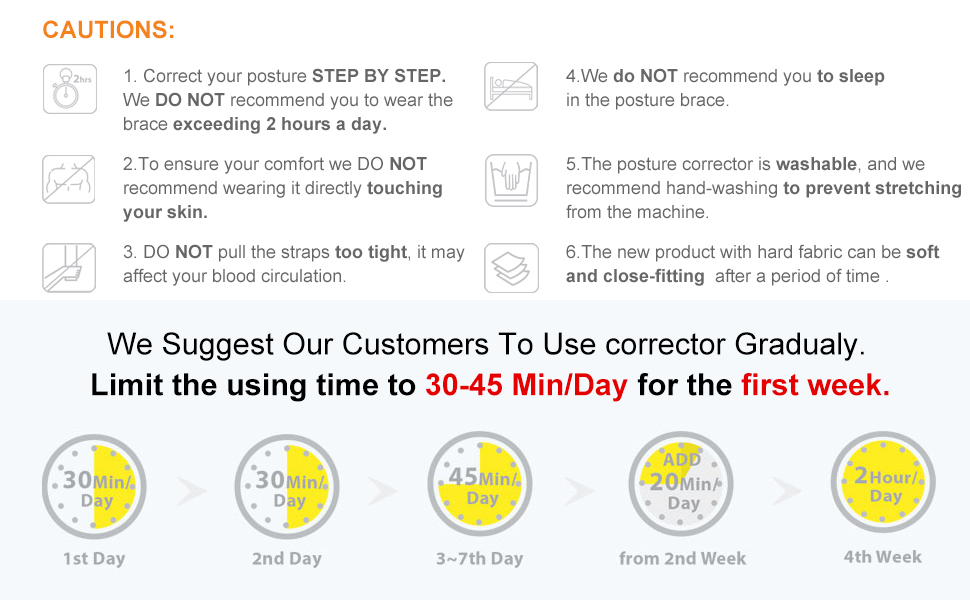 CAUTIONS:

2hrs

1. Correct your posture STEP BY STEP. We DO NOT recommend you to wear the brace exceeding 2 hours a day.

2.To ensure your comfort we DO NOT recommend wearing it directly touching your skin.

3. DO NOT pull the straps too tight, it may affect your blood circulation.

4.We do NOT recommend you to sleep in the posture brace.

5.The posture corrector is washable, and we recommend hand-washing to prevent stretching from the machine.

6.The new product with hard fabric can be soft and close-fitting after a period of time .

We Suggest Our Customers To Use corrector Gradualy.
Limit the using time to 30-45 Min/Day for the first week.

30Min/Day
1st Day

30Min/Day
2nd Day

45Min/Day
3~7th Day

ADD 20Min/Day
from 2nd Week

2Hour/Day
4th Week